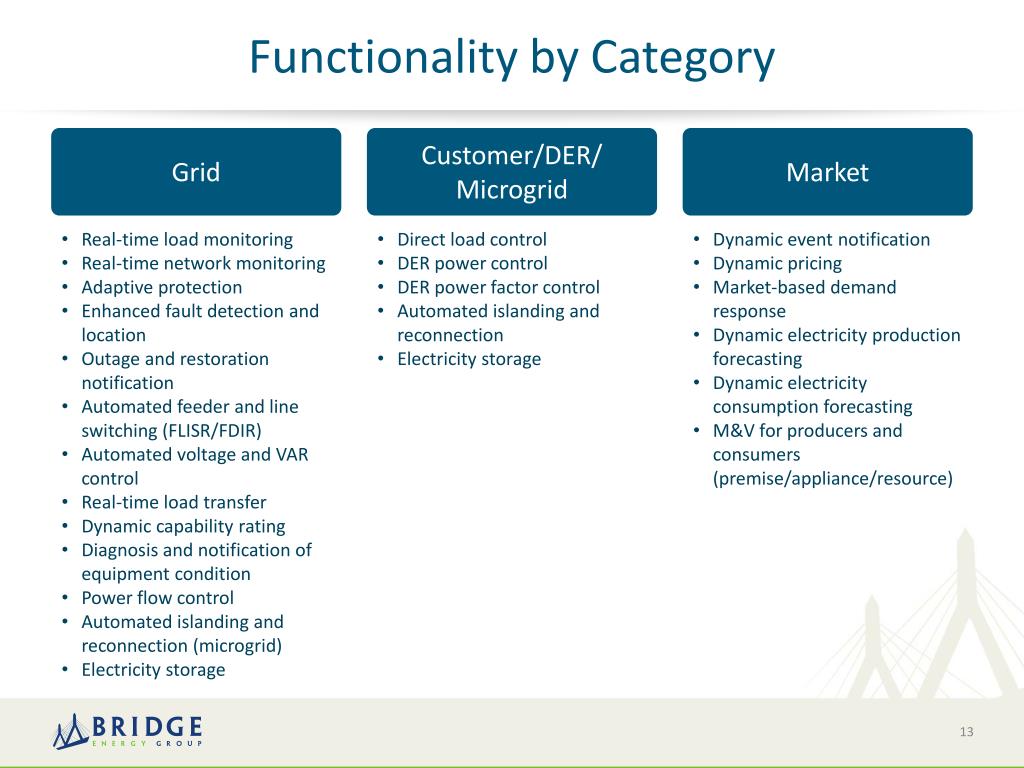 Functionality by Category

Grid

• Real-time load monitoring
• Real-time network monitoring
• Adaptive protection
• Enhanced fault detection and location
• Outage and restoration notification
• Automated feeder and line switching (FLISR/FDIR)
• Automated voltage and VAR control
• Real-time load transfer
• Dynamic capability rating
• Diagnosis and notification of equipment condition
• Power flow control
• Automated islanding and reconnection (microgrid)
• Electricity storage

Customer/DER/ Microgrid

• Direct load control
• DER power control
• DER power factor control
• Automated islanding and reconnection
• Electricity storage

Market

• Dynamic event notification
• Dynamic pricing
• Market-based demand response
• Dynamic electricity production forecasting
• Dynamic electricity consumption forecasting
• M&V for producers and consumers (premise/appliance/resource)

BRIDGE
ENERGY GROUP

13